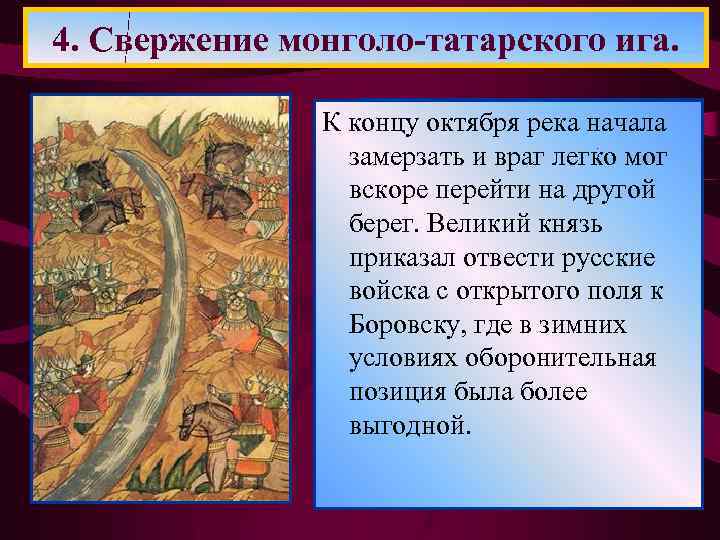 4. Свержение монголо-татарского ига.

К концу октября река начала замерзать и враг легко мог вскоре перейти на другой берег. Великий князь приказал отвести русские войска с открытого поля к Боровску, где в зимних условиях оборонительная позиция была более выгодной.